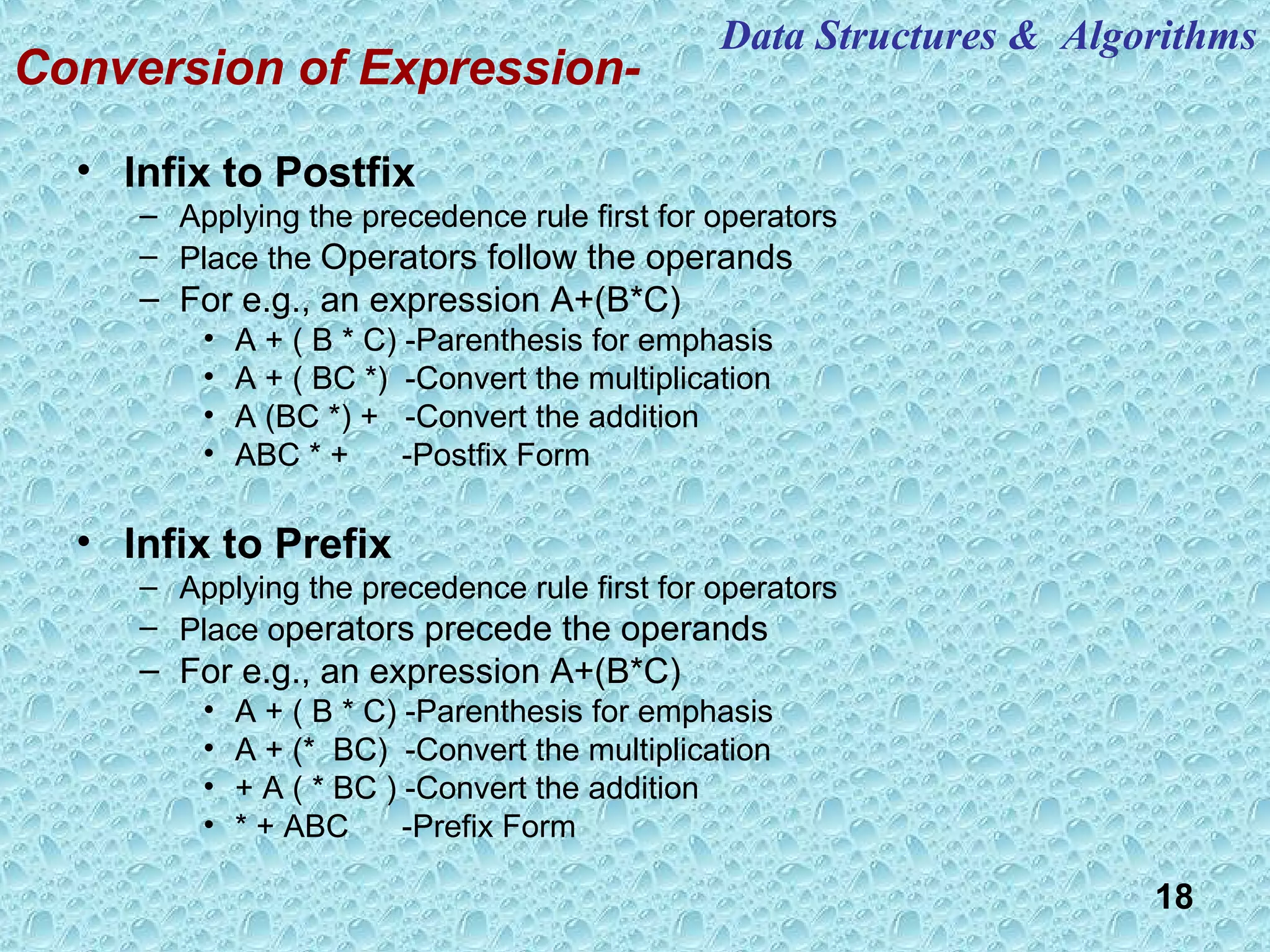 Data Structures & Algorithms

Conversion of Expression-

• Infix to Postfix
– Applying the precedence rule first for operators
– Place the Operators follow the operands
– For e.g., an expression A+(B*C)
• A + ( B * C) -Parenthesis for emphasis
• A + ( BC *) -Convert the multiplication
• A (BC *) + -Convert the addition
• ABC * + -Postfix Form

• Infix to Prefix
– Applying the precedence rule first for operators
– Place operators precede the operands
– For e.g., an expression A+(B*C)
• A + ( B * C) -Parenthesis for emphasis
• A + (* BC) -Convert the multiplication
• + A ( * BC ) -Convert the addition
• * + ABC -Prefix Form

18